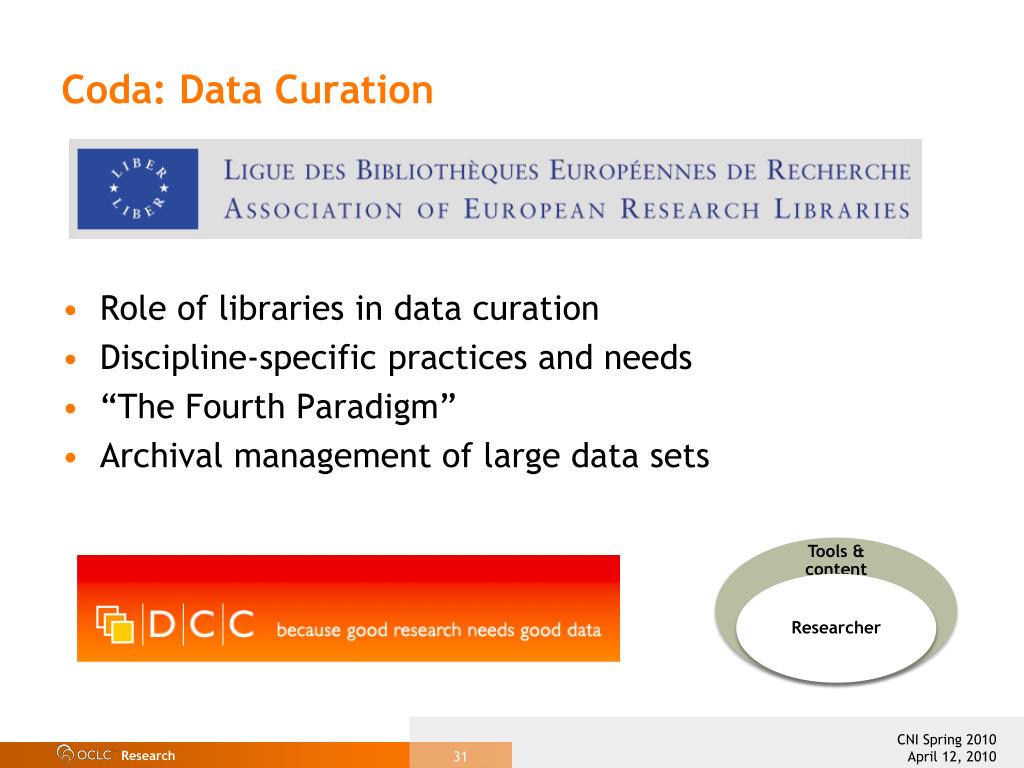 Coda: Data Curation

LIBER LIBER

LIGUE DES BIBLIOTHÈQUES EUROPÉENNES DE RECHERCHE
ASSOCIATION OF EUROPEAN RESEARCH LIBRARIES

• Role of libraries in data curation
• Discipline-specific practices and needs
• “The Fourth Paradigm”
• Archival management of large data sets

DCC because good research needs good data

Tools & content

Researcher

OCLC Research

31

CNI Spring 2010
April 12, 2010